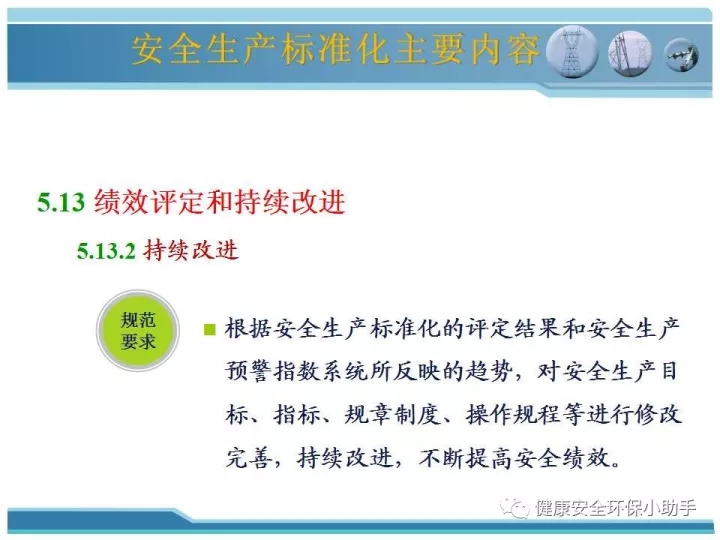 安全生产标准化主要内容

5.13 绩效评定和持续改进

5.13.2 持续改进

规范要求

■ 根据安全生产标准化的评定结果和安全生产预警指数系统所反映的趋势，对安全生产目标、指标、规章制度、操作规程等进行修改完善，持续改进，不断提高安全绩效。

健康安全环保小助手